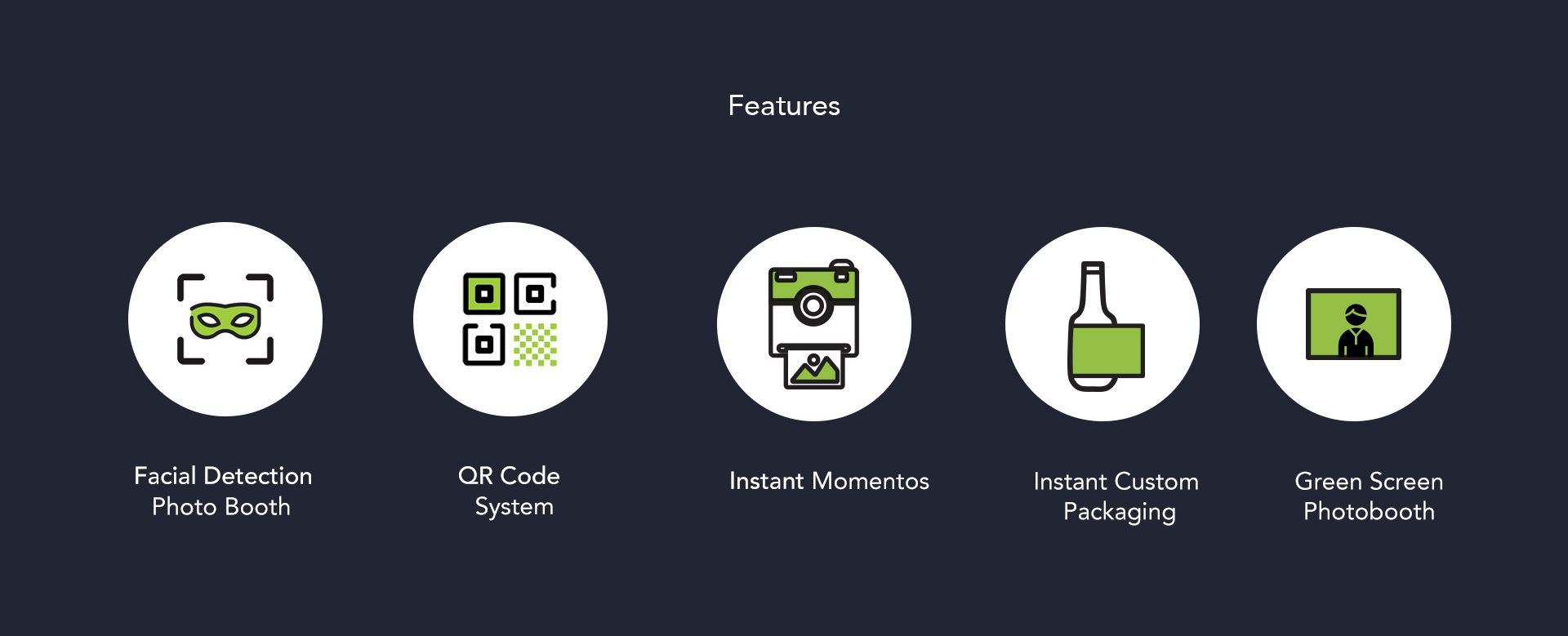 Features

Facial Detection
Photo Booth

QR Code
System

Instant Momentos

Instant Custom
Packaging

Green Screen
Photobooth